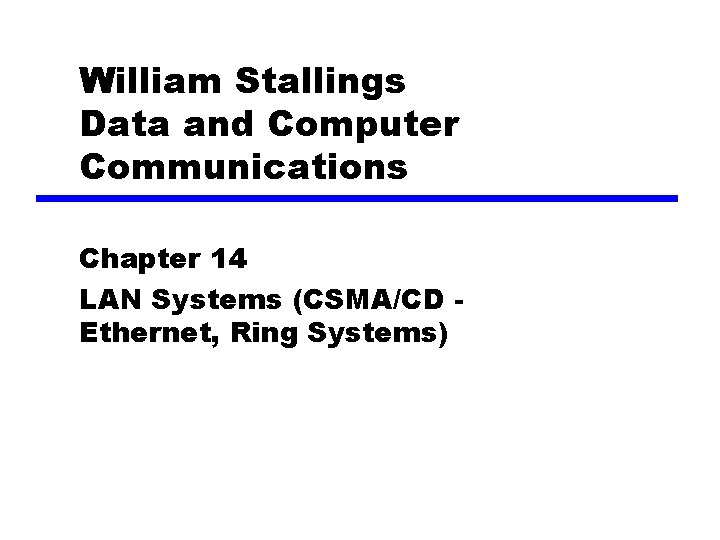 William Stallings
Data and Computer Communications

Chapter 14

LAN Systems (CSMA/CD - Ethernet, Ring Systems)